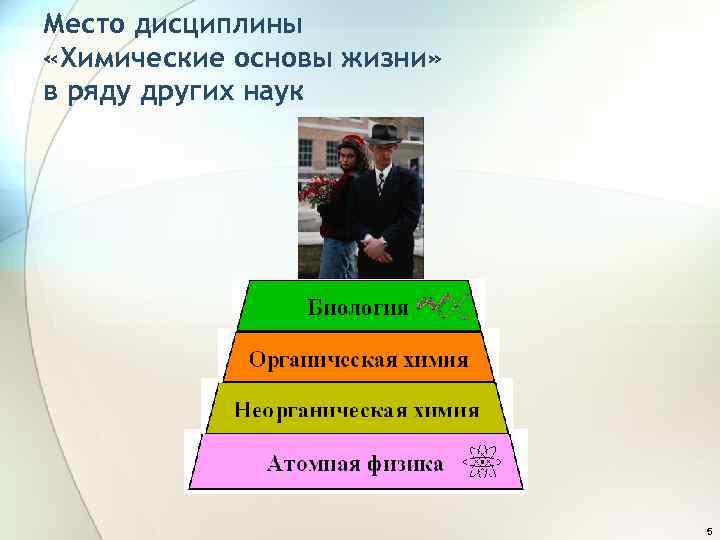 Место дисциплины «Химические основы жизни» в ряду других наук

Биология

Органическая химия

Неорганическая химия

Атомная физика

5